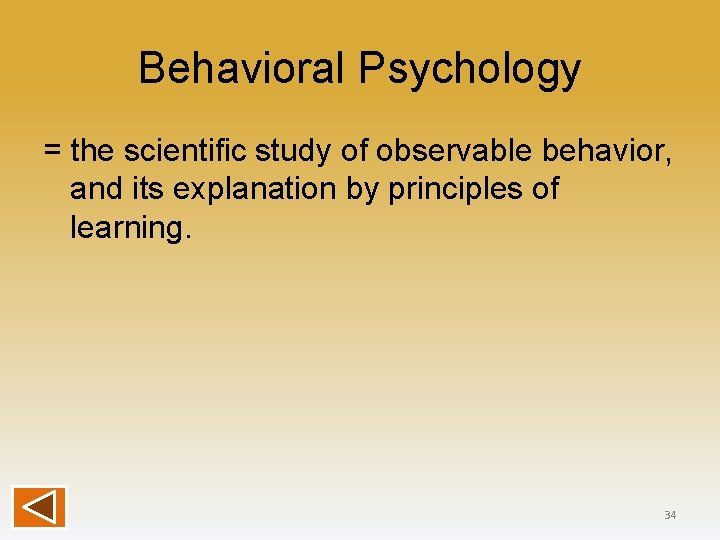 Behavioral Psychology

= the scientific study of observable behavior, and its explanation by principles of learning.

34